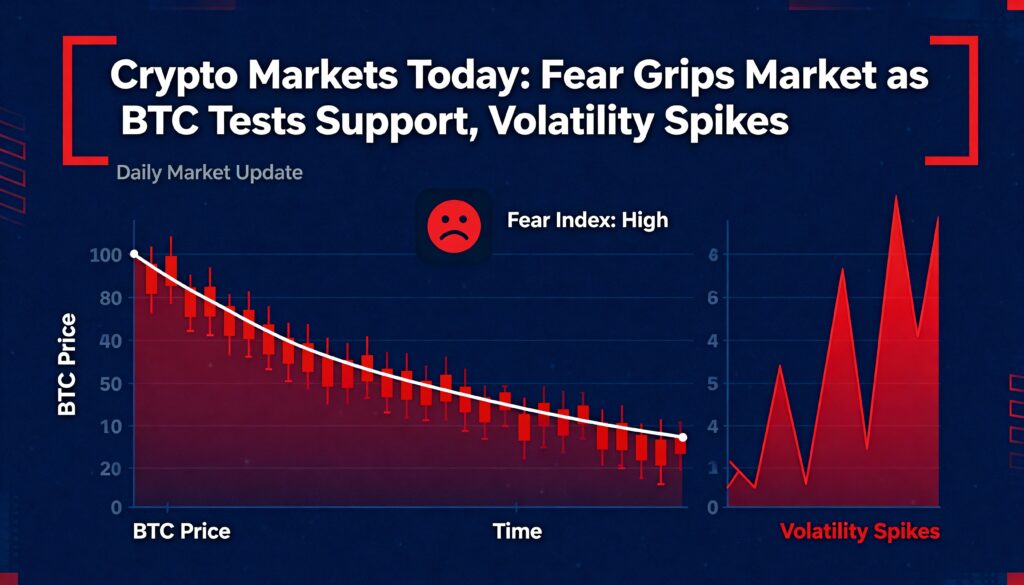 Crypto Markets Today: Fear Grips Market as BTC Tests Support, Volatility Spikes

Daily Market Update

Fear Index: High

BTC Price

100
80
40
50
10
20
0

BTC Price

Time

6
6
4
5
4
1
0

Volatility Spikes